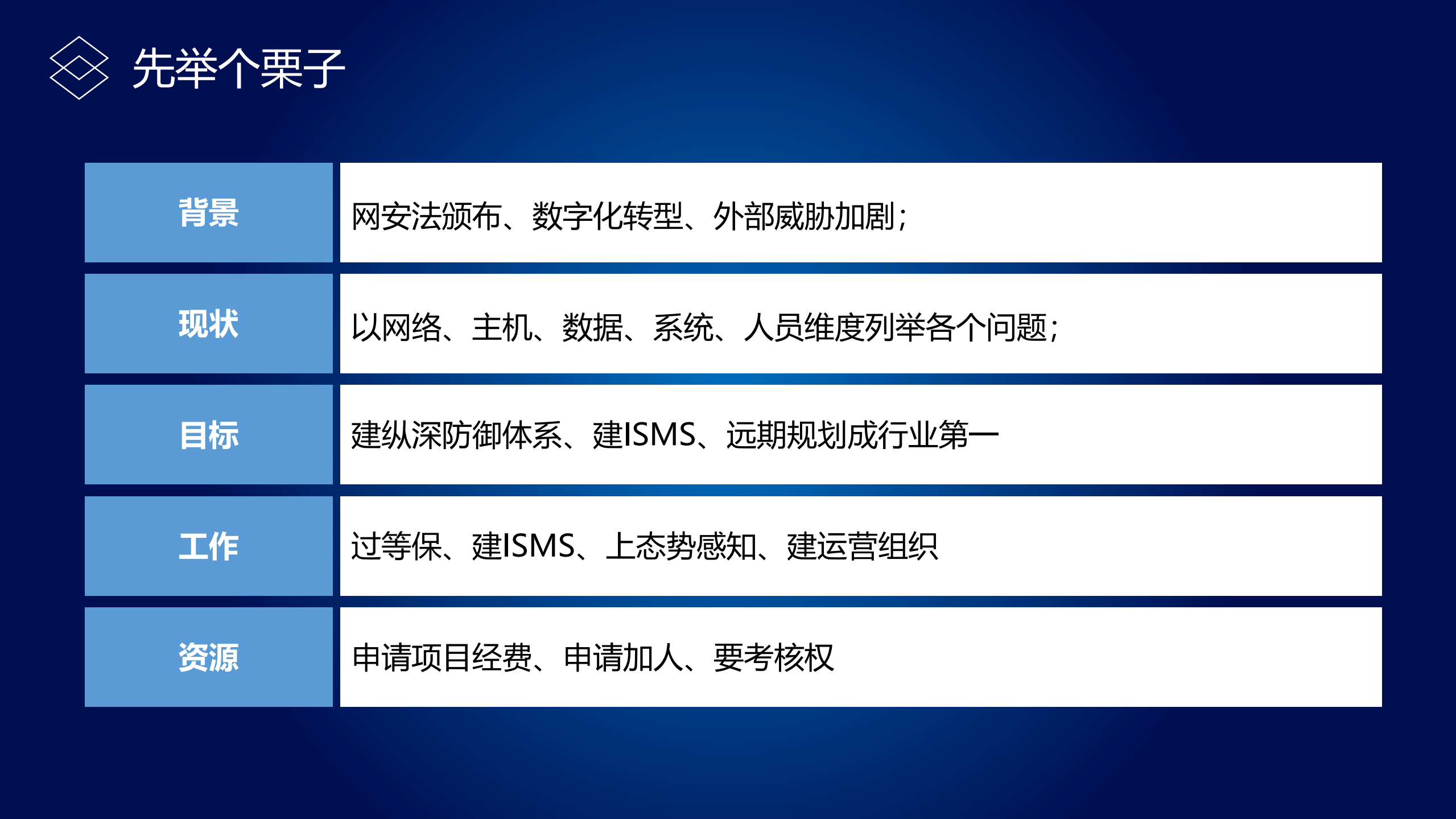 先举个栗子

| 背景 | 网安法颁布、数字化转型、外部威胁加剧； |
|---|---|
| 现状 | 以网络、主机、数据、系统、人员维度列举各个问题； |
| 目标 | 建纵深防御体系、建ISMS、远期规划成行业第一 |
| 工作 | 过等保、建ISMS、上态势感知、建运营组织 |
| 资源 | 申请项目经费、申请加人、要考核权 |